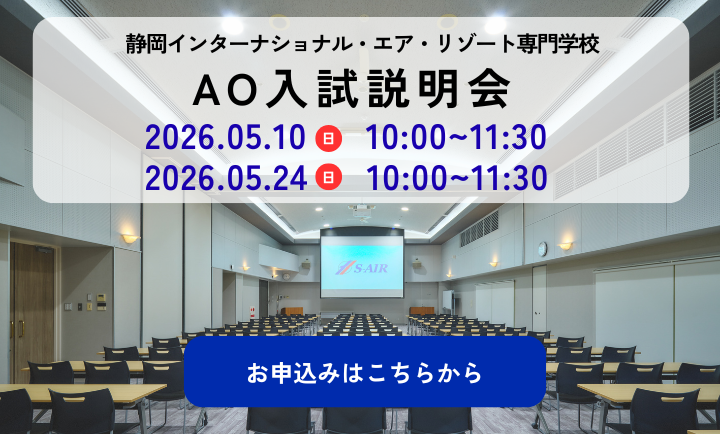 静岡インターナショナル・エア・リゾート専門学校

AO入試説明会

2026.05.10 日 10:00~11:30
2026.05.24 日 10:00~11:30

S-AIR

お申込みはこちらから